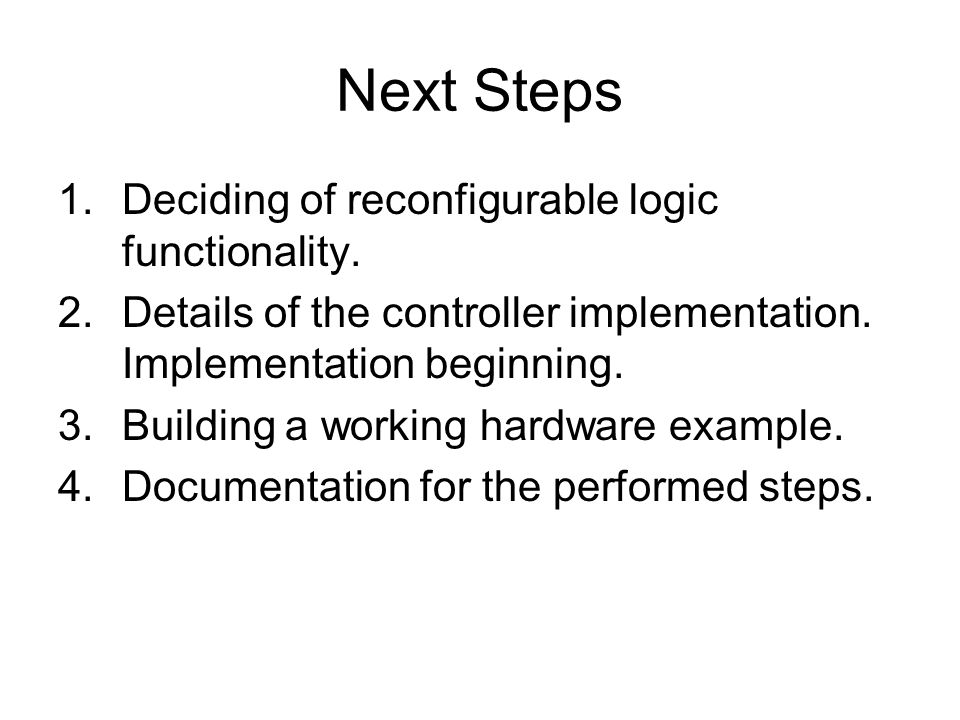 Next Steps

1. Deciding of reconfigurable logic functionality.
2. Details of the controller implementation. Implementation beginning.
3. Building a working hardware example.
4. Documentation for the performed steps.